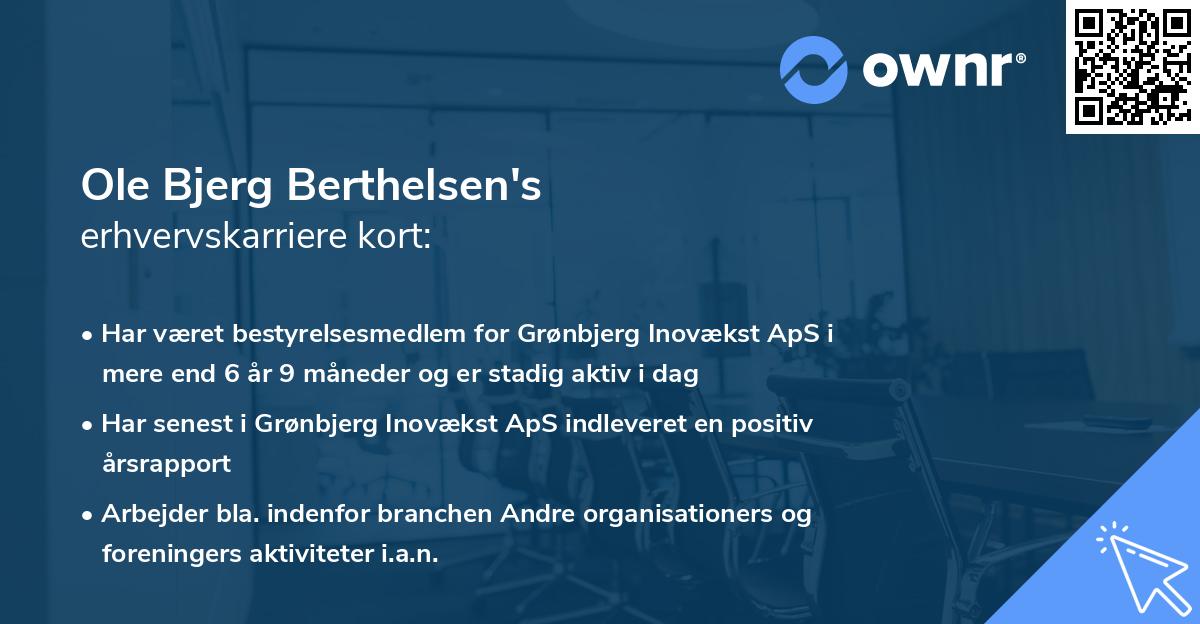 ownr®

Ole Bjerg Berthelsen's
erhvervskarriere kort:

• Har været bestyrelsesmedlem for Grønbjerg Inovækst ApS i mere end 6 år 9 måneder og er stadig aktiv i dag

• Har senest i Grønbjerg Inovækst ApS indleveret en positiv årsrapport

• Arbejder bla. indenfor branchen Andre organisationers og foreningers aktiviteter i.a.n.